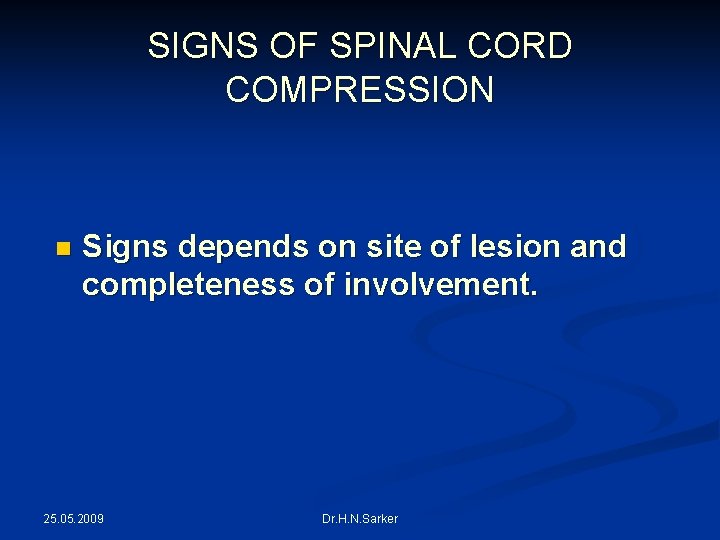 SIGNS OF SPINAL CORD COMPRESSION

Signs depends on site of lesion and completeness of involvement.

25.05.2009

Dr.H.N.Sarker